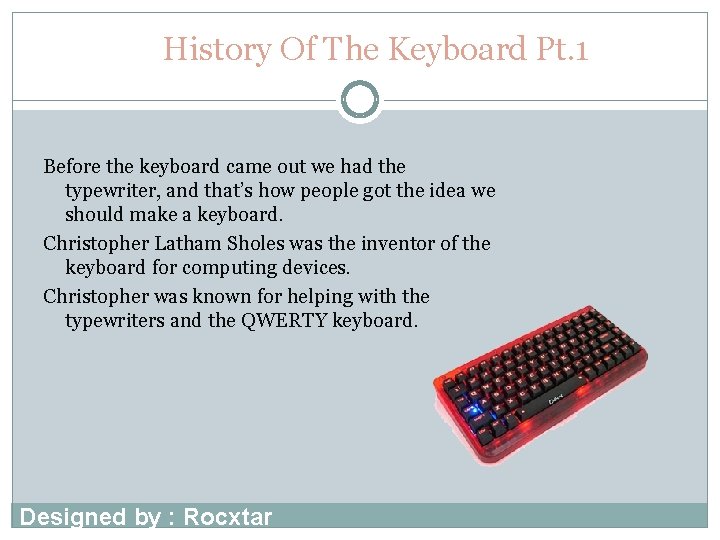 History Of The Keyboard Pt.1

Before the keyboard came out we had the typewriter, and that's how people got the idea we should make a keyboard.

Christopher Latham Sholes was the inventor of the keyboard for computing devices.

Christopher was known for helping with the typewriters and the QWERTY keyboard.

Designed by : Rocxtar